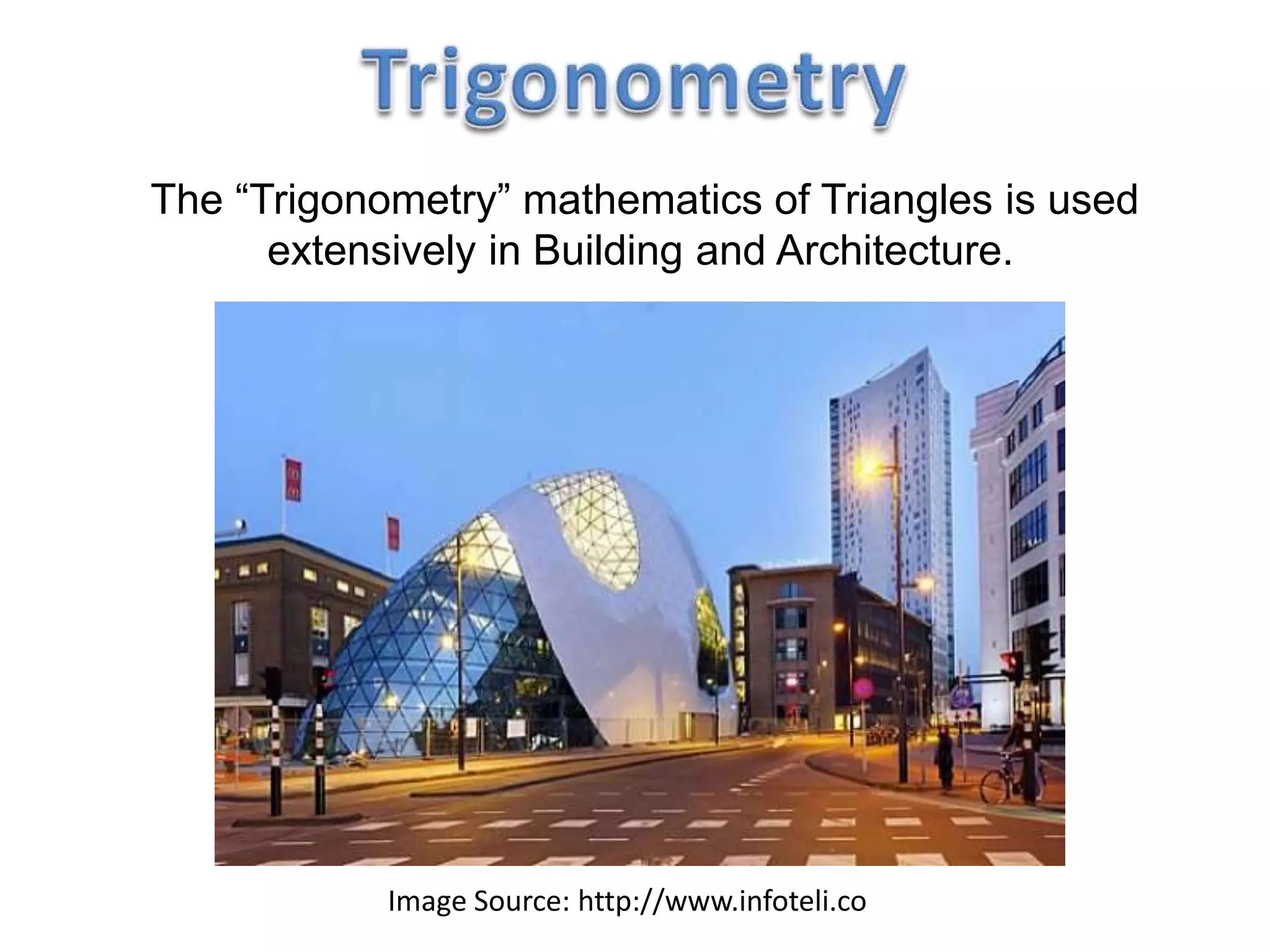 Trigonometry

The “Trigonometry” mathematics of Triangles is used extensively in Building and Architecture.

Image Source: http://www.infoteli.co